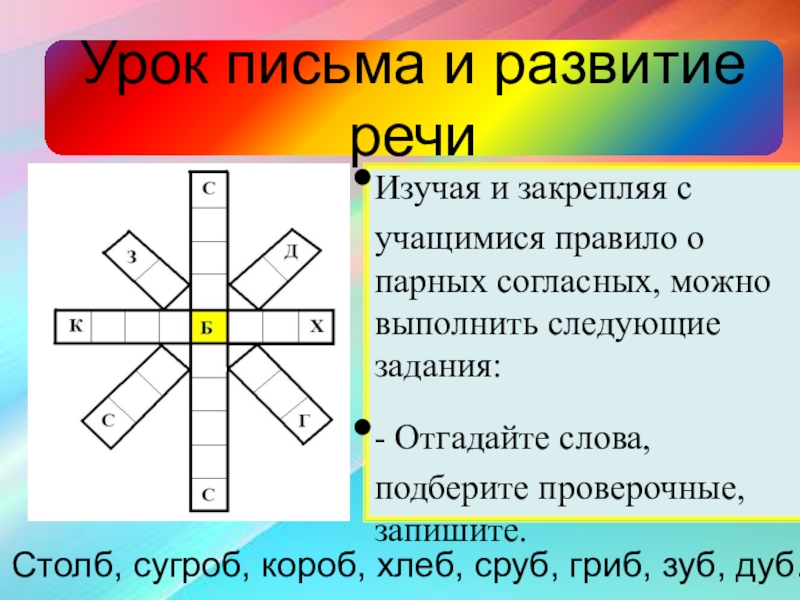 Урок письма и развитие речи

С
З
Д
К
Б
Х
С
Г
С

Изучая и закрепляя с учащимися правило о парных согласных, можно выполнить следующие задания:

- Отгадайте слова, подберите проверочные, запишите.

Столб, сугроб, короб, хлеб, сруб, гриб, зуб, дуб.